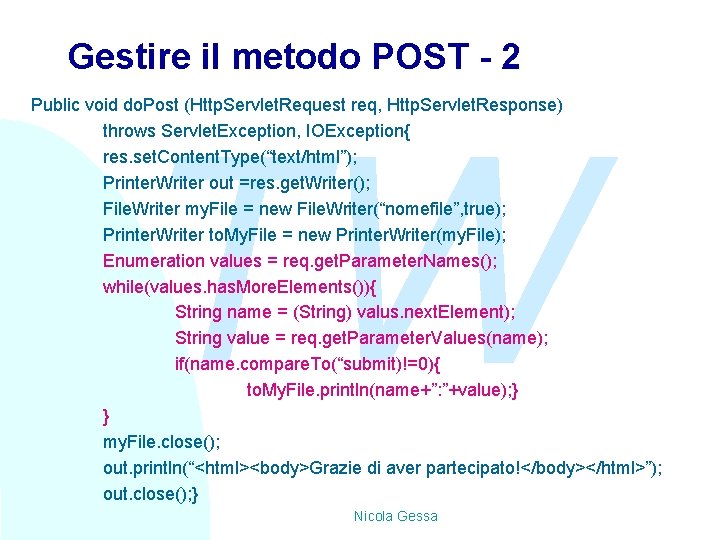 Gestire il metodo POST - 2

Public void doPost (HttpServletRequest req, HttpServletResponse)
throws ServletException, IOException{
res.setContentType(“text/html”);
PrinterWriter out =res.getWriter();
FileWriter myFile = new FileWriter(“nomefile”,true);
PrinterWriter toMyFile = new PrinterWriter(myFile);
Enumeration values = req.getParameterNames();
while(values.hasMoreElements()){
String name = (String) valus.nextElement);
String value = req.getParameterValues(name);
if(name.compareTo(“submit)!=0){
toMyFile.println(name+”:”+value);}
}
myFile.close();
out.println(“<html><body>Grazie di aver partecipato!</body></html>”);
out.close();}

Nicola Gessa